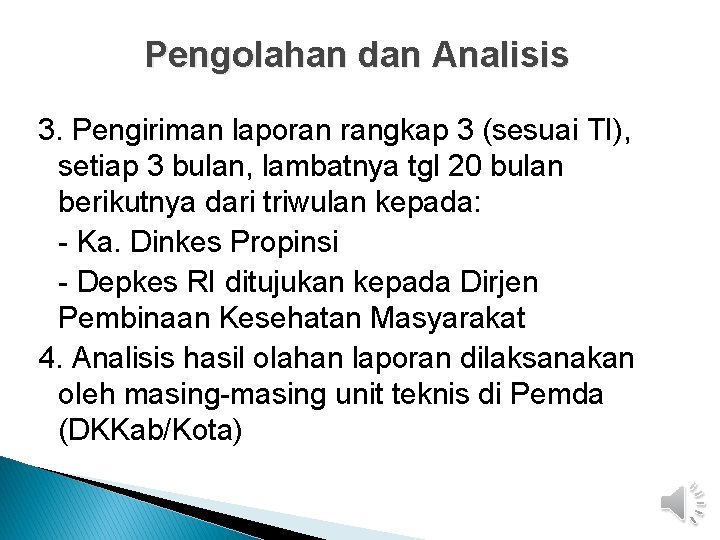 Pengolahan dan Analisis

3. Pengiriman laporan rangkap 3 (sesuai TI), setiap 3 bulan, lambatnya tgl 20 bulan berikutnya dari triwulan kepada:

- Ka. Dinkes Propinsi

- Depkes RI ditujukan kepada Dirjen Pembinaan Kesehatan Masyarakat

4. Analisis hasil olahan laporan dilaksanakan oleh masing-masing unit teknis di Pemda (DKKab/Kota)